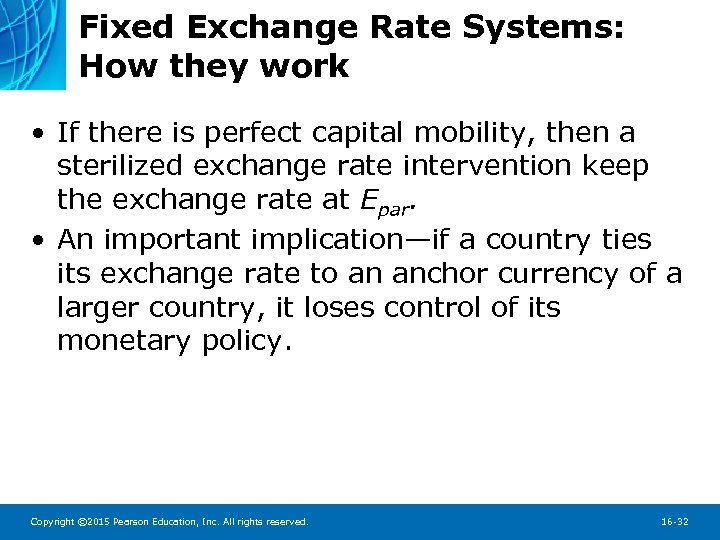 Fixed Exchange Rate Systems: How they work

• If there is perfect capital mobility, then a sterilized exchange rate intervention keep the exchange rate at $E_{par}$.

• An important implication—if a country ties its exchange rate to an anchor currency of a larger country, it loses control of its monetary policy.

Copyright ©2015 Pearson Education, Inc. All rights reserved.

16-32